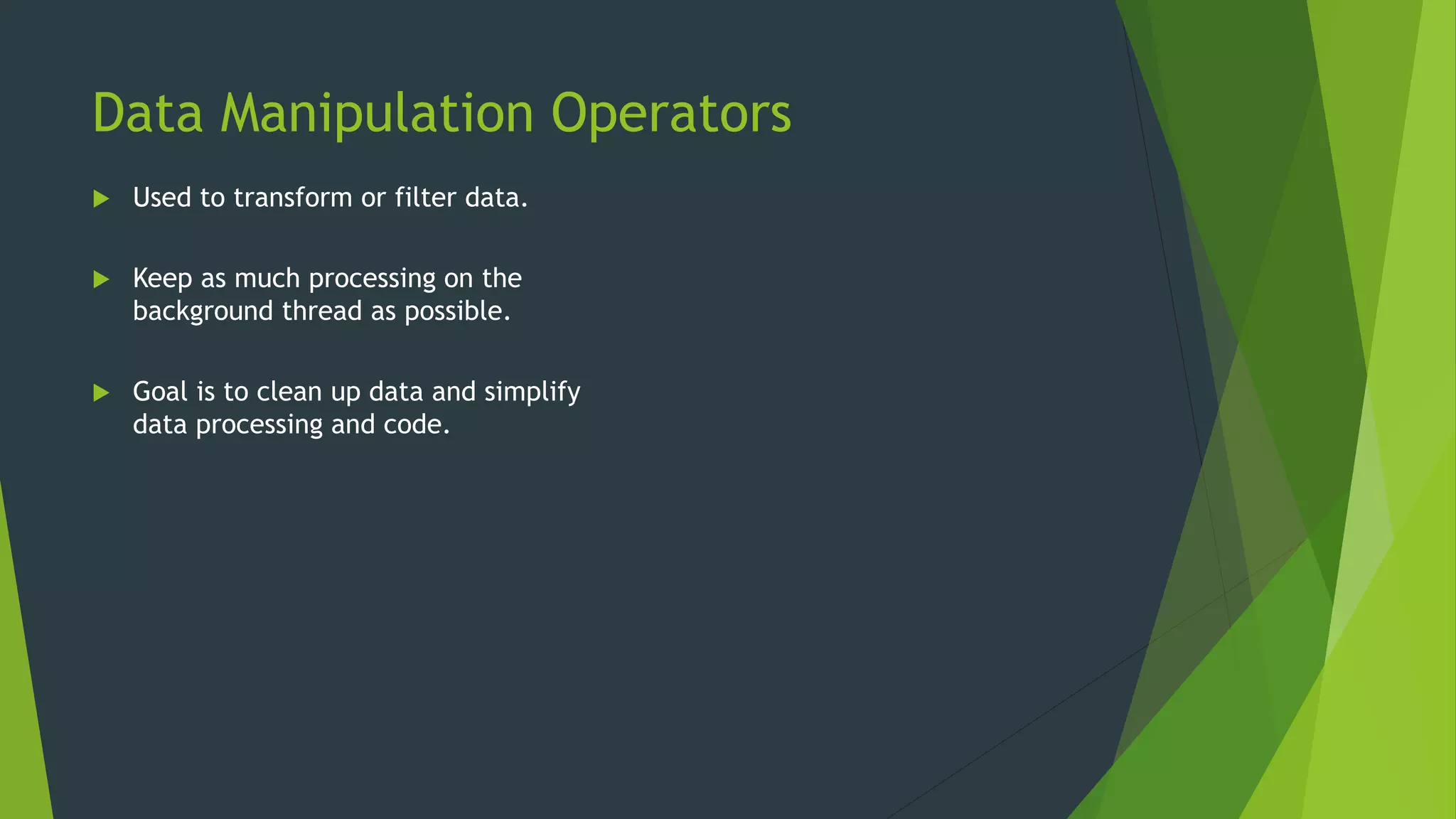 Data Manipulation Operators

Used to transform or filter data.

Keep as much processing on the background thread as possible.

Goal is to clean up data and simplify data processing and code.